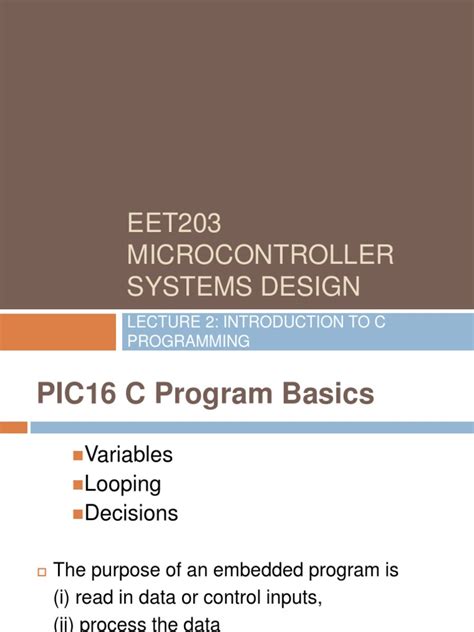 EET203 MICROCONTROLLER SYSTEMS DESIGN

LECTURE 2: INTRODUCTION TO C PROGRAMMING

PIC16 C Program Basics

Variables
Looping
Decisions

The purpose of an embedded program is
(i) read in data or control inputs,
(ii) process the data